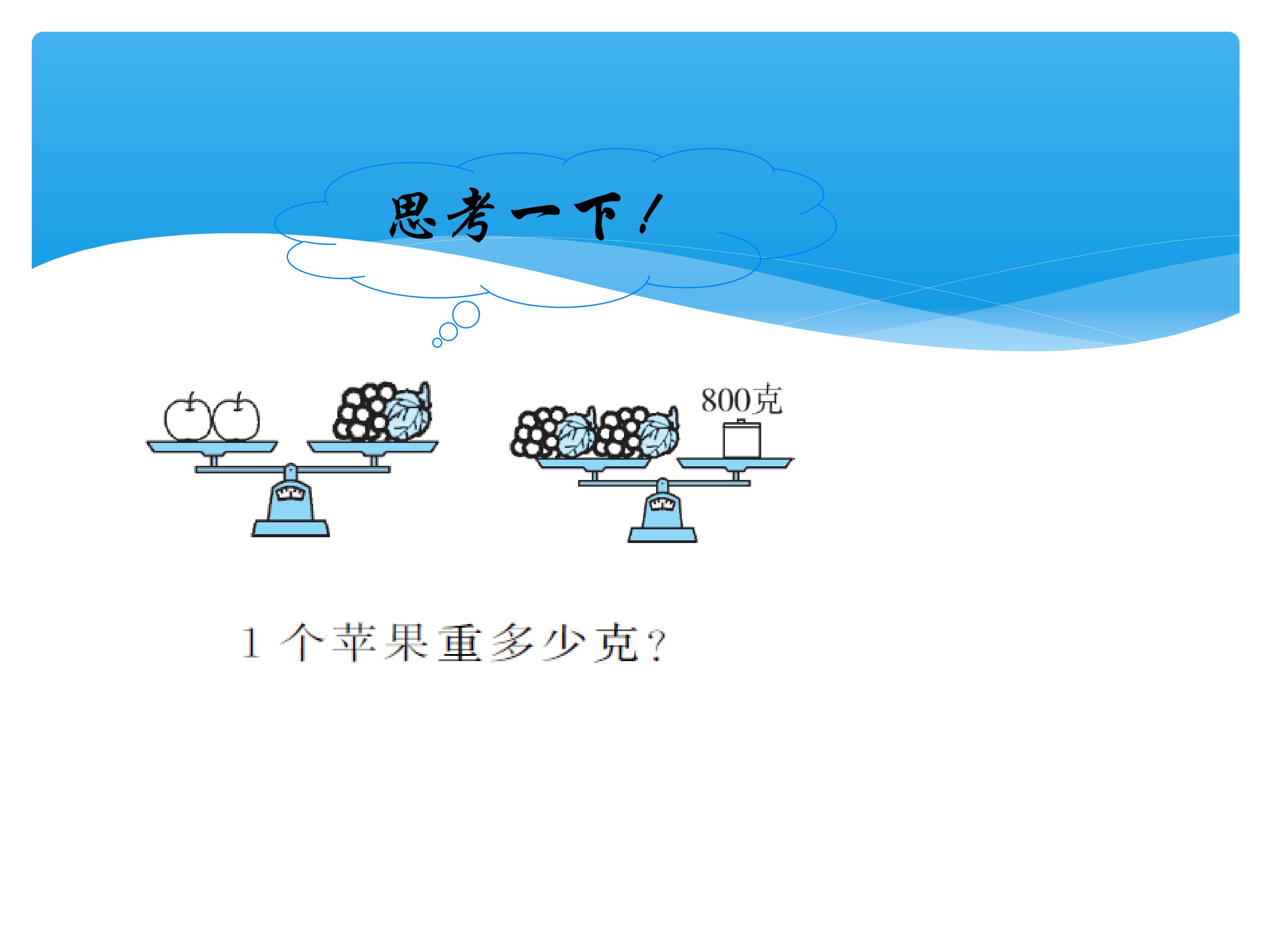 思考一下！

800克

1个苹果重多少克？